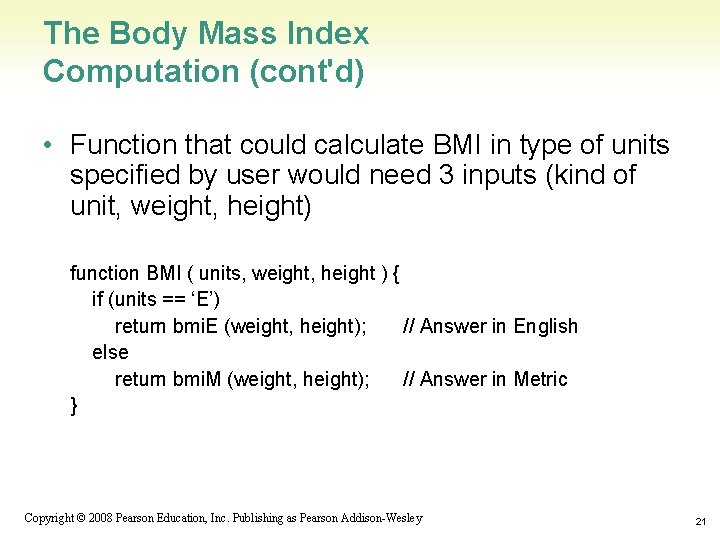 The Body Mass Index Computation (cont'd)

• Function that could calculate BMI in type of units specified by user would need 3 inputs (kind of unit, weight, height)

function BMI ( units, weight, height ) {
if (units == ‘E’)
return bmiE (weight, height); // Answer in English
else
return bmiM (weight, height); // Answer in Metric
}

Copyright © 2008 Pearson Education, Inc. Publishing as Pearson Addison-Wesley

21